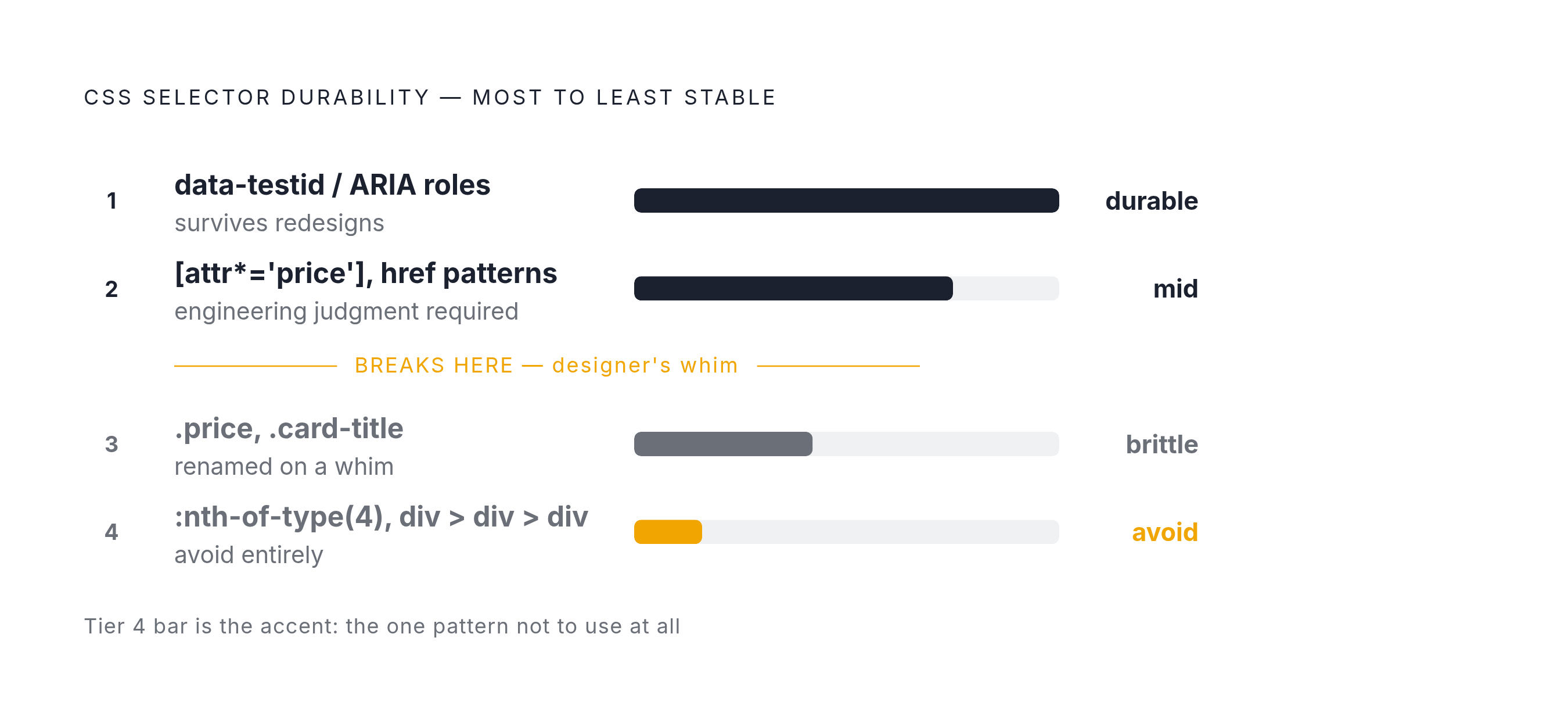 CSS SELECTOR DURABILITY — MOST TO LEAST STABLE

1 data-testid / ARIA roles
survives redesigns
durable

2 [attr*='price'], href patterns
engineering judgment required
mid

BREAKS HERE — designer's whim

3 .price, .card-title
renamed on a whim
brittle

4 :nth-of-type(4), div > div > div
avoid entirely
avoid

Tier 4 bar is the accent: the one pattern not to use at all